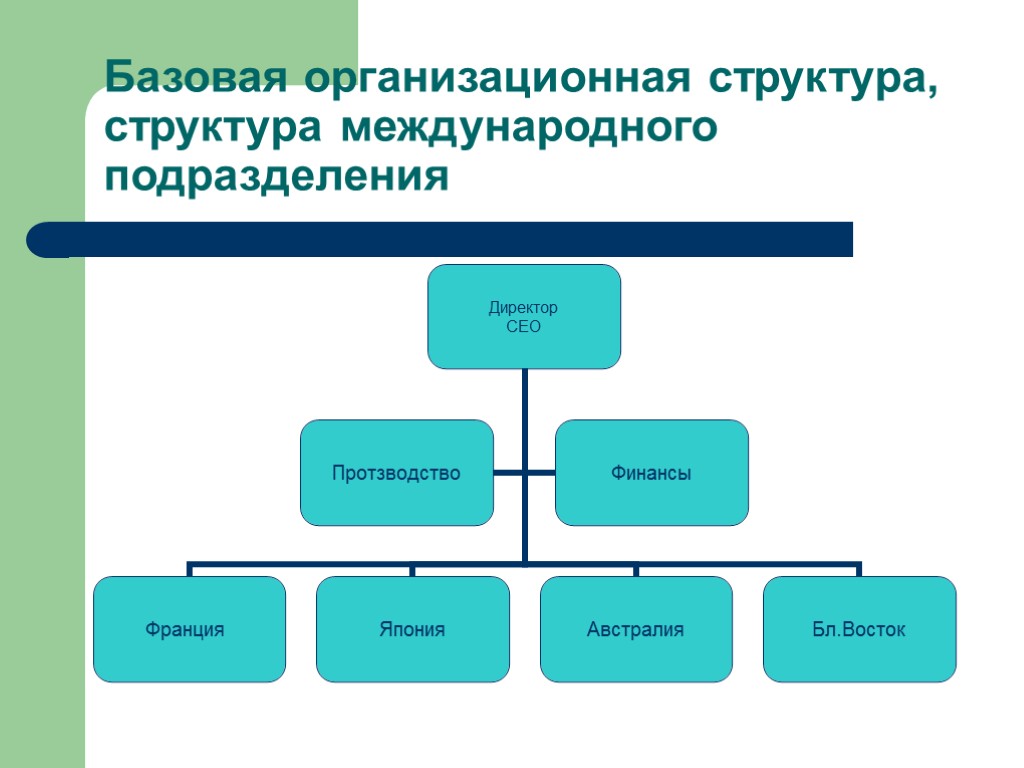 Базовая организационная структура, структура международного подразделения

Директор
CEO

Протзводство

Финансы

Франция

Япония

Австралия

Бл.Восток